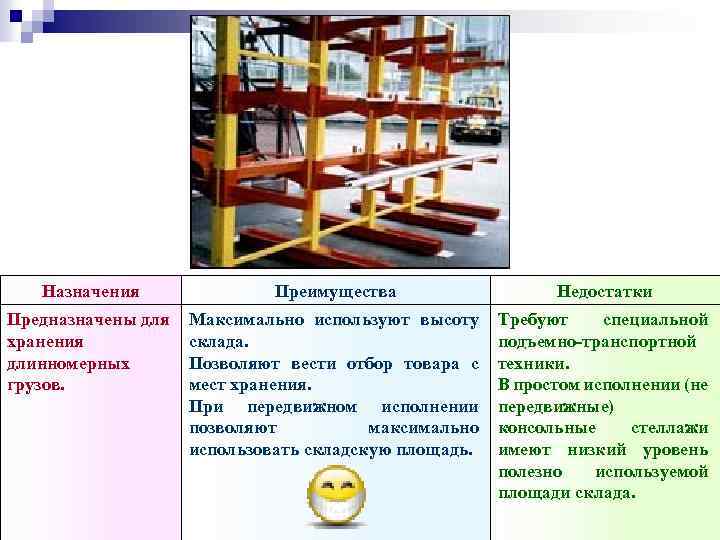 | Назначения | Преимущества | Недостатки |
|---|---|---|
| Предназначены для хранения длинномерных грузов. | Максимально используют высоту склада. Позволяют вести отбор товара с мест хранения. При передвижном исполнении позволяют максимально использовать складскую площадь. | Требуют специальной подъемно-транспортной техники. В простом исполнении (не передвижные) консольные стеллажи имеют низкий уровень полезно используемой площади склада. |